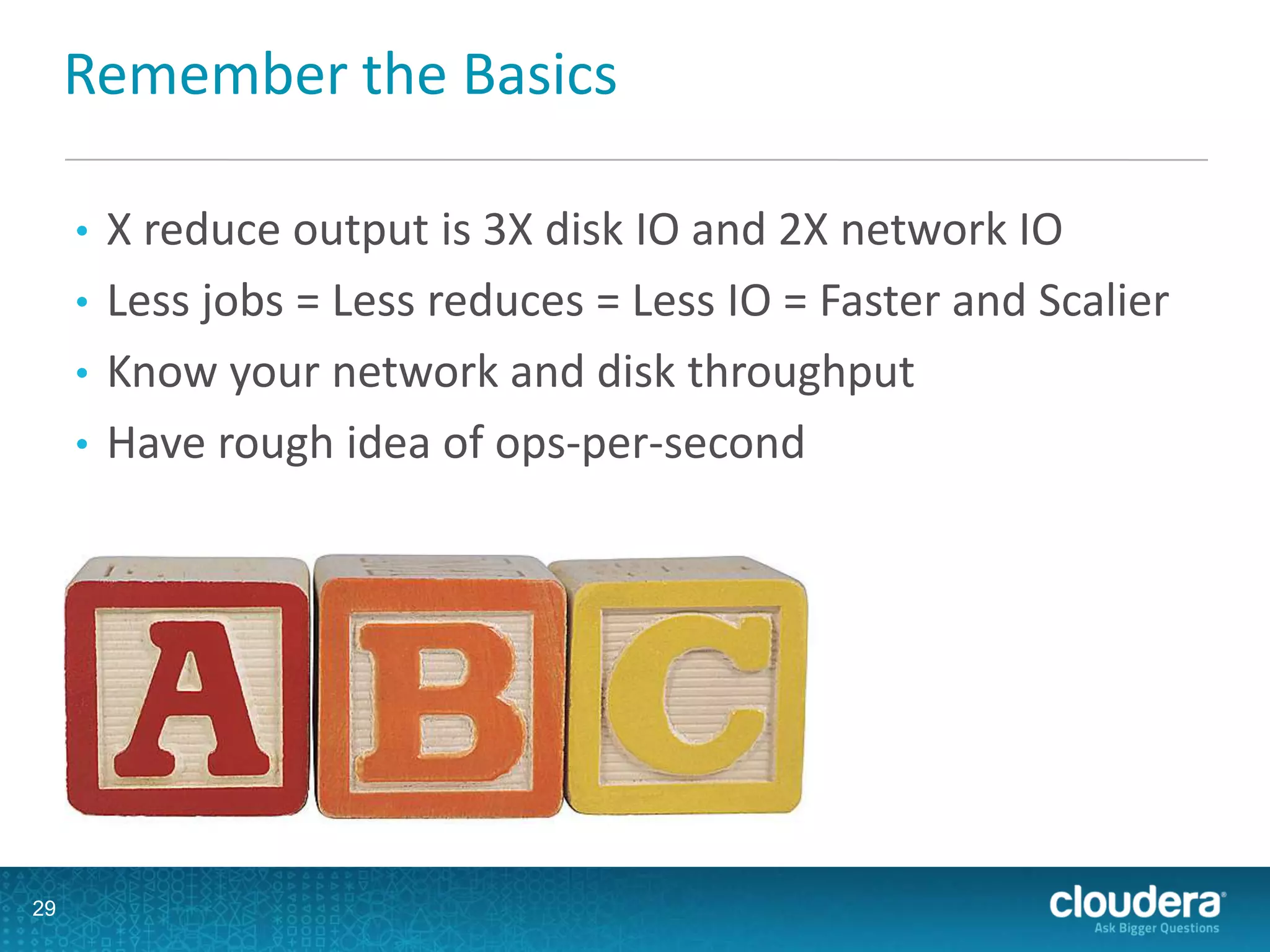 Remember the Basics

• X reduce output is 3X disk IO and 2X network IO
• Less jobs = Less reduces = Less IO = Faster and Scalier
• Know your network and disk throughput
• Have rough idea of ops-per-second

A B C

29

cloudera
Ask Bigger Questions